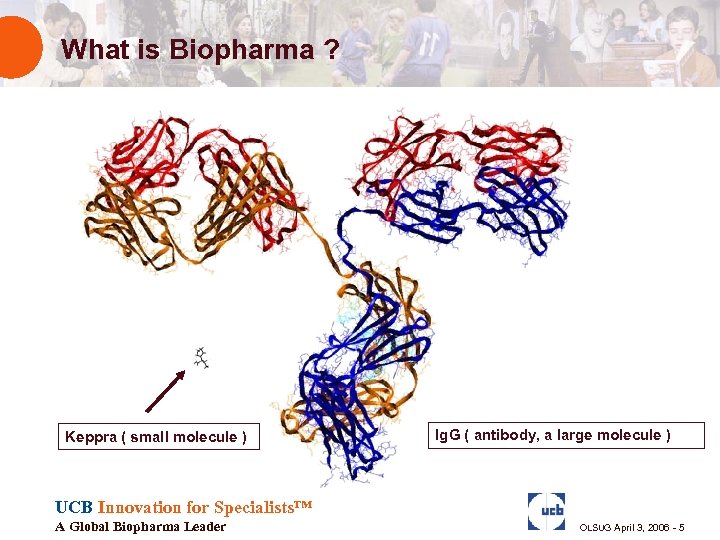 What is Biopharma ?

Keppra ( small molecule )

IgG ( antibody, a large molecule )

UCB Innovation for Specialists™
A Global Biopharma Leader

ucb

OLSUG April 3, 2006 - 5